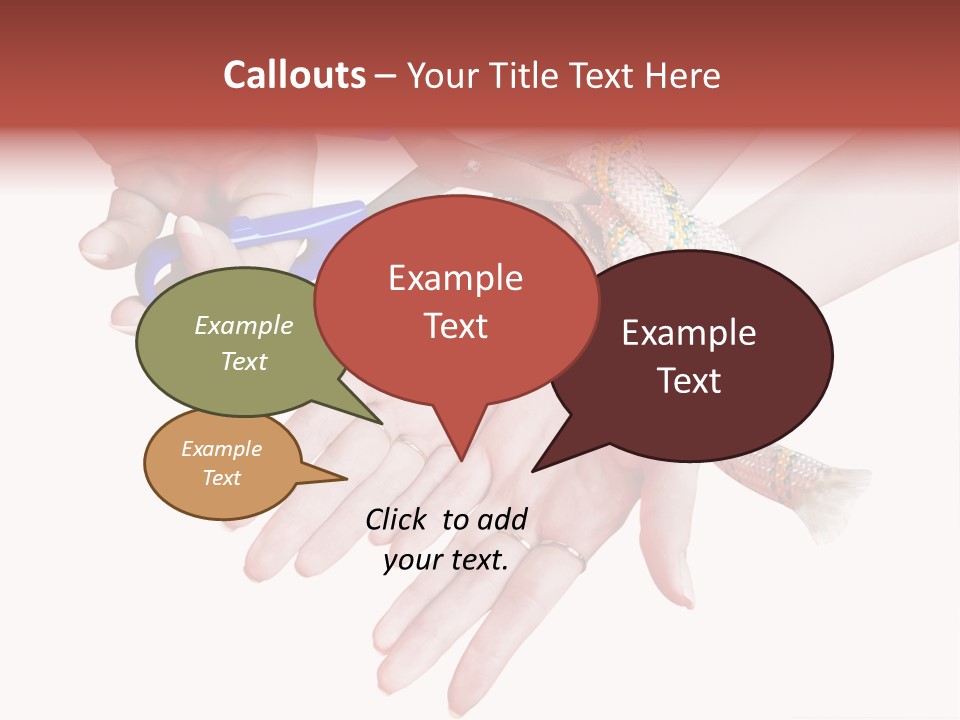 Callouts – Your Title Text Here

Example Text

Example Text

Example Text

Example Text

Click to add your text.